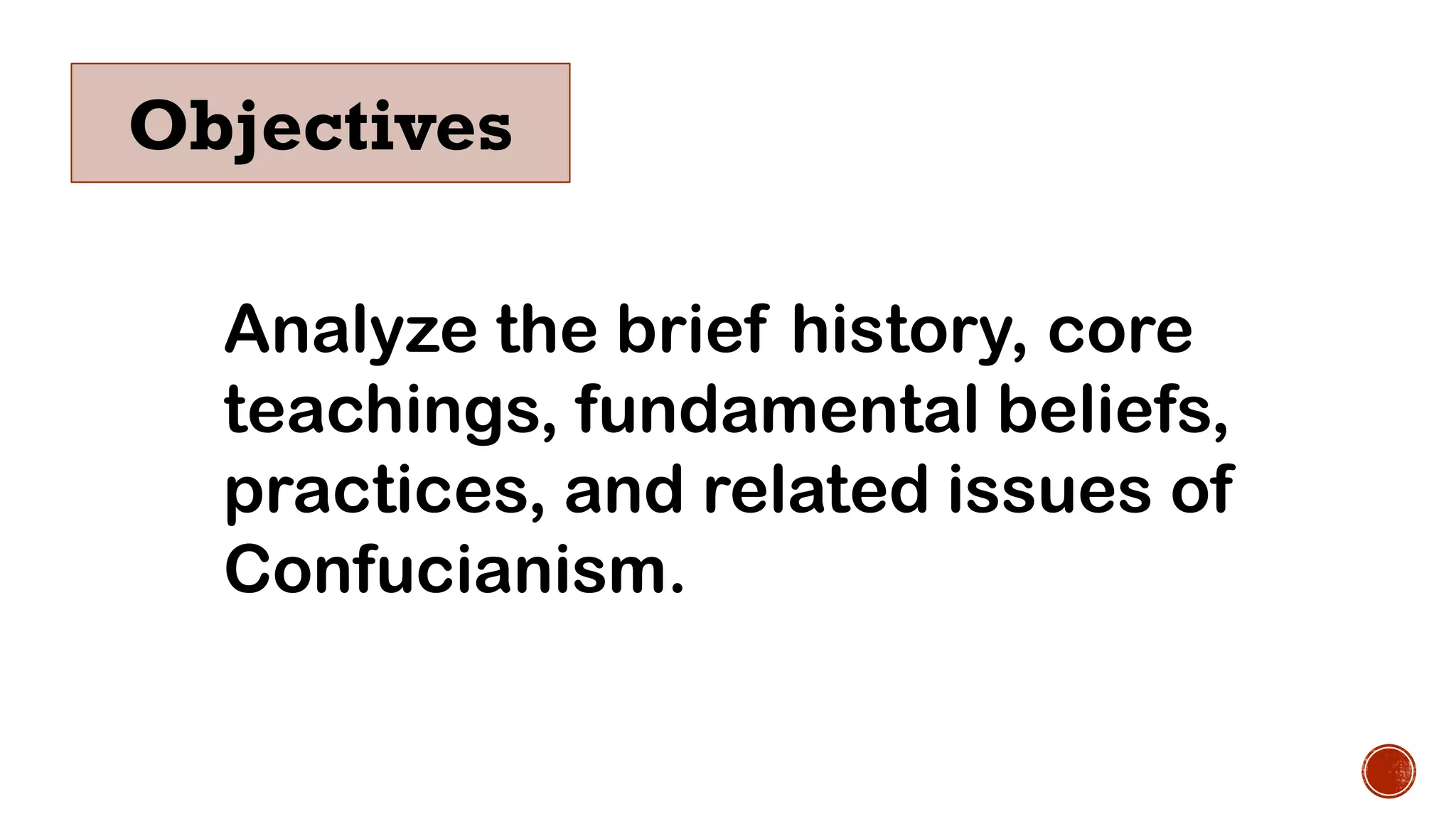 Objectives

Analyze the brief history, core teachings, fundamental beliefs, practices, and related issues of Confucianism.